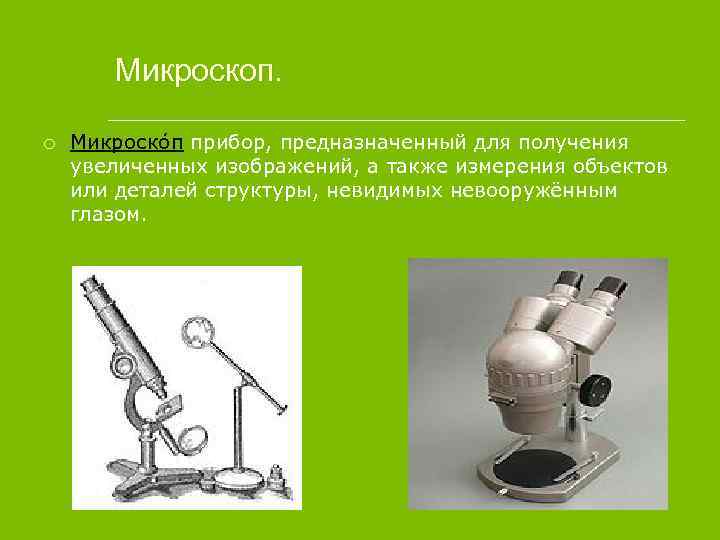 Микроскоп.

Микроско́п прибор, предназначенный для получения увеличенных изображений, а также измерения объектов или деталей структуры, невидимых невооружённым глазом.